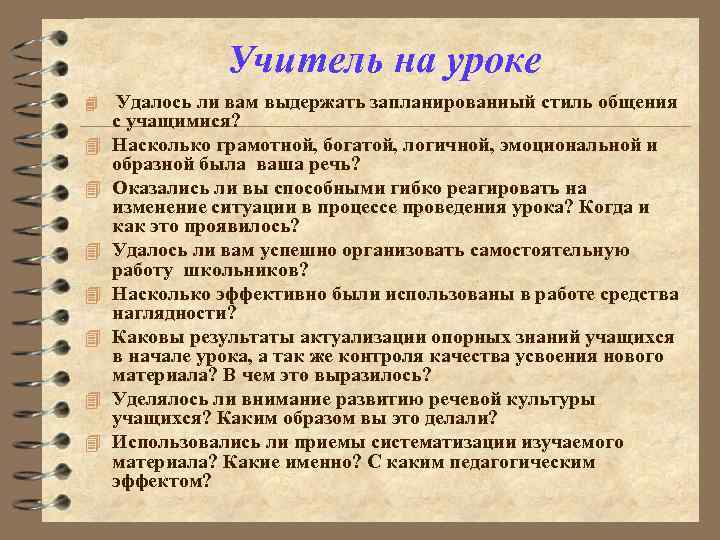 Учитель на уроке

Удалось ли вам выдержать запланированный стиль общения с учащимися?

Насколько грамотной, богатой, логичной, эмоциональной и образной была ваша речь?

Оказались ли вы способными гибко реагировать на изменение ситуации в процессе проведения урока? Когда и как это проявилось?

Удалось ли вам успешно организовать самостоятельную работу школьников?

Насколько эффективно были использованы в работе средства наглядности?

Каковы результаты актуализации опорных знаний учащихся в начале урока, а так же контроля качества усвоения нового материала? В чем это выразилось?

Уделялось ли внимание развитию речевой культуры учащихся? Каким образом вы это делали?

Использовались ли приемы систематизации изучаемого материала? Какие именно? С каким педагогическим эффектом?